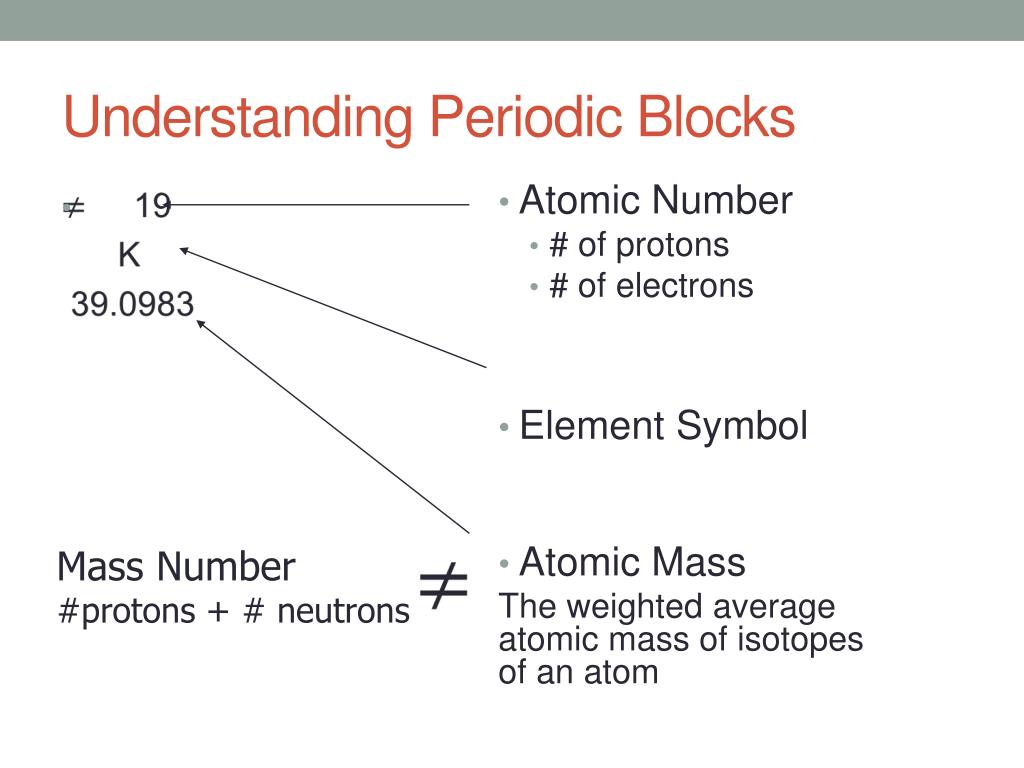 Understanding Periodic Blocks

$\neq$ 19
K
39.0983

• Atomic Number
• # of protons
• # of electrons

• Element Symbol

Mass Number
#protons + # neutrons

$\neq$

• Atomic Mass
The weighted average atomic mass of isotopes of an atom